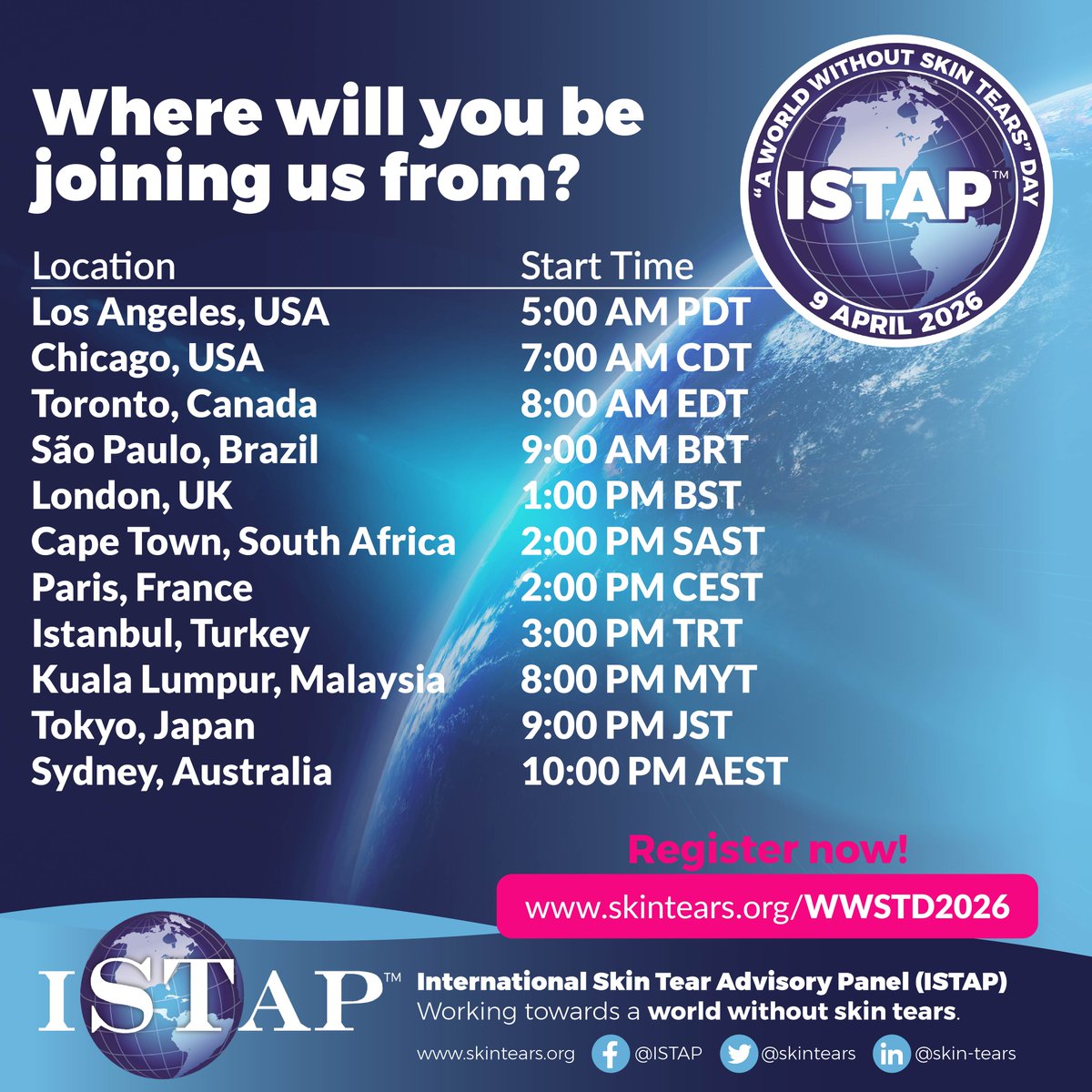 Where will you be joining us from?

"A WORLD WITHOUT SKIN TEARS" DAY
ISTAP™
9 APRIL 2026

| Location | Start Time |
|---|---|
| Los Angeles, USA | 5:00 AM PDT |
| Chicago, USA | 7:00 AM CDT |
| Toronto, Canada | 8:00 AM EDT |
| São Paulo, Brazil | 9:00 AM BRT |
| London, UK | 1:00 PM BST |
| Cape Town, South Africa | 2:00 PM SAST |
| Paris, France | 2:00 PM CEST |
| Istanbul, Turkey | 3:00 PM TRT |
| Kuala Lumpur, Malaysia | 8:00 PM MYT |
| Tokyo, Japan | 9:00 PM JST |
| Sydney, Australia | 10:00 PM AEST |

Register now!
www.skintears.org/WWSTD2026

ISTAP™
International Skin Tear Advisory Panel (ISTAP)
Working towards a world without skin tears.

www.skintears.org @ISTAP @skintears @skin-tears